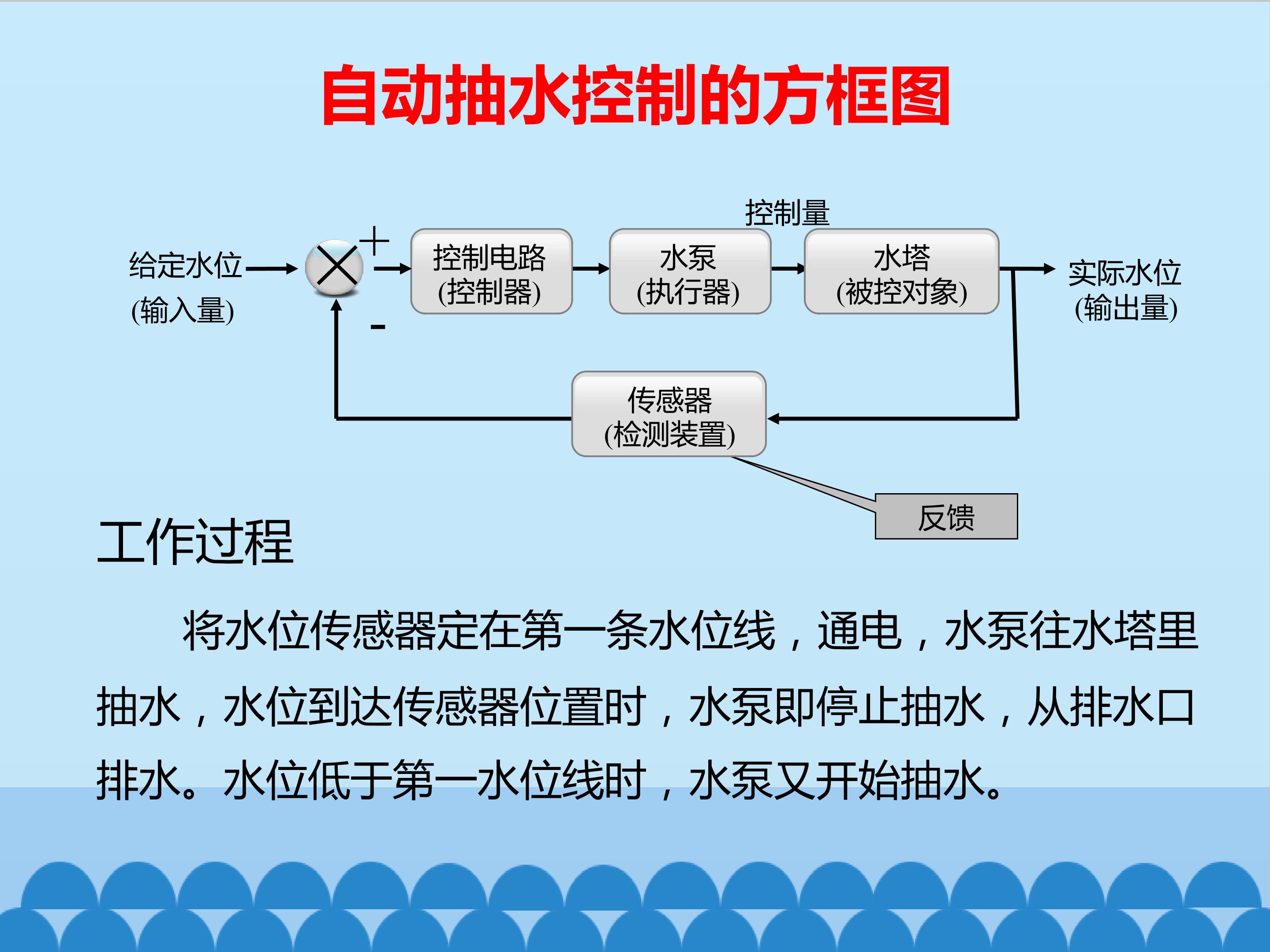 自动抽水控制的方框图

控制量

给定水位
(输入量)

+
-

控制电路
(控制器)

水泵
(执行器)

水塔
(被控对象)

实际水位
(输出量)

传感器
(检测装置)

反馈

工作过程

将水位传感器定在第一条水位线，通电，水泵往水塔里抽水，水位到达传感器位置时，水泵即停止抽水，从排水口排水。水位低于第一水位线时，水泵又开始抽水。